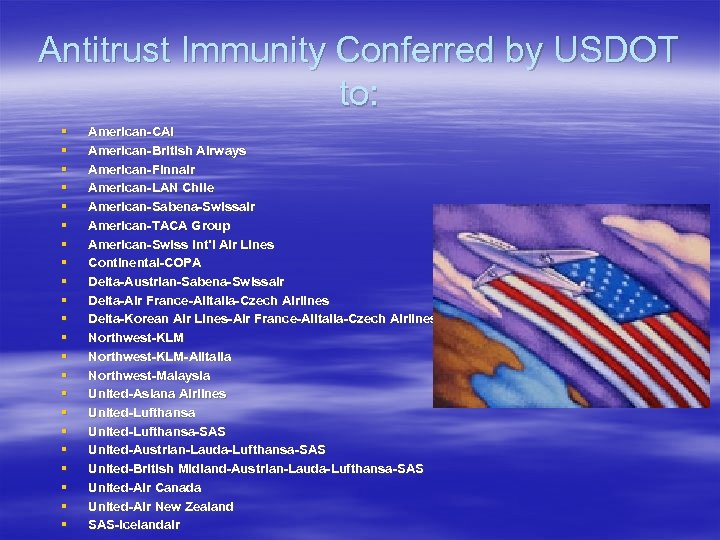 Antitrust Immunity Conferred by USDOT to:

- American-CAI
- American-British Airways
- American-Finnair
- American-LAN Chile
- American-Sabena-Swissair
- American-TACA Group
- American-Swiss Int'l Air Lines
- Continental-COPA
- Delta-Austrian-Sabena-Swissair
- Delta-Air France-Alitalia-Czech Airlines
- Delta-Korean Air Lines-Air France-Alitalia-Czech Airlines
- Northwest-KLM
- Northwest-KLM-Alitalia
- Northwest-Malaysia
- United-Asiana Airlines
- United-Lufthansa
- United-Lufthansa-SAS
- United-Austrian-Lauda-Lufthansa-SAS
- United-British Midland-Austrian-Lauda-Lufthansa-SAS
- United-Air Canada
- United-Air New Zealand
- SAS-Icelandair